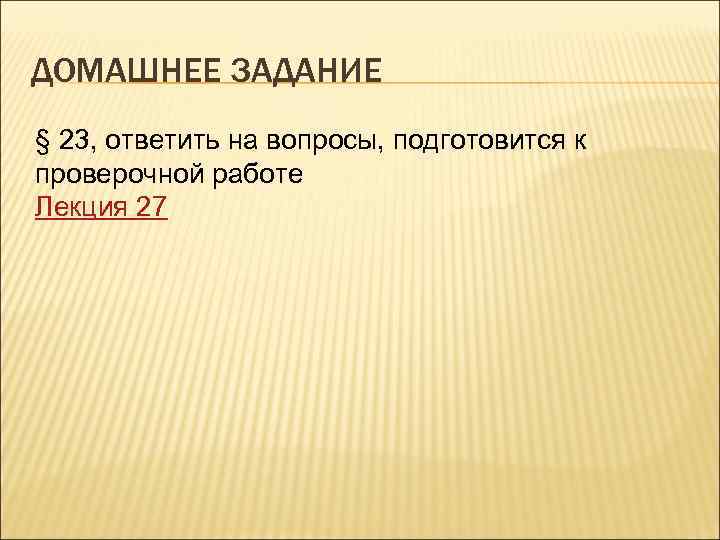 ДОМАШНЕЕ ЗАДАНИЕ

§ 23, ответить на вопросы, подготовится к проверочной работе
Лекция 27